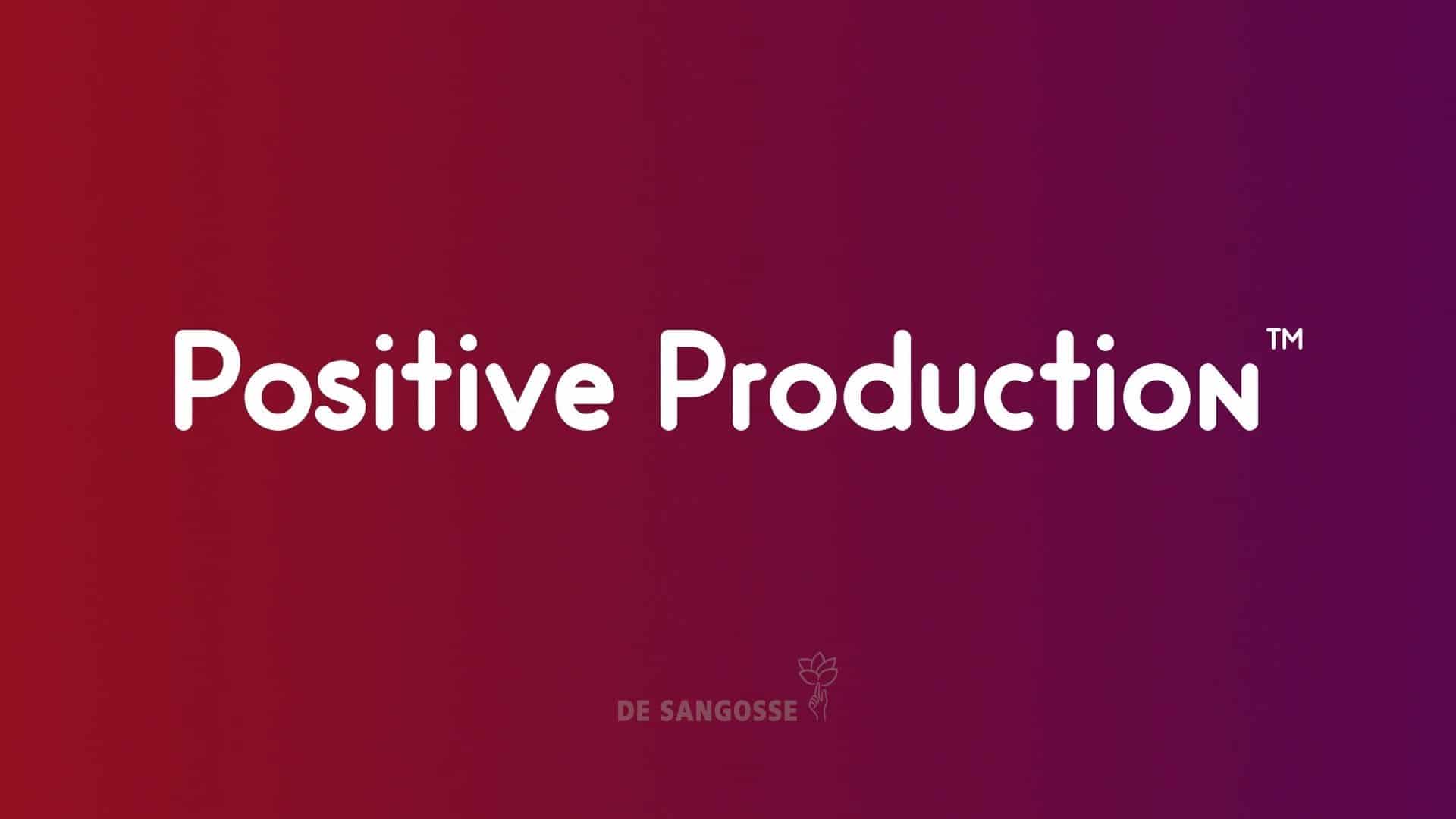 Positive Production™

DE SANGOSSE